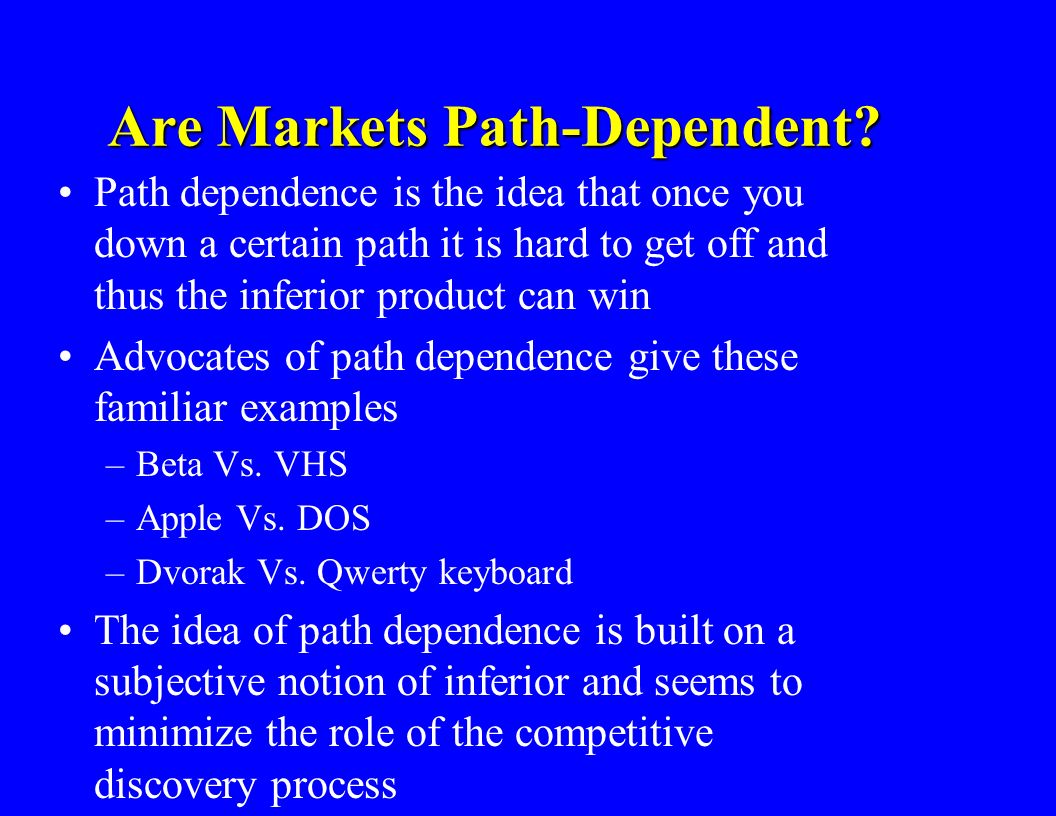 Are Markets Path-Dependent?

• Path dependence is the idea that once you down a certain path it is hard to get off and thus the inferior product can win

• Advocates of path dependence give these familiar examples

– Beta Vs. VHS

– Apple Vs. DOS

– Dvorak Vs. Qwerty keyboard

• The idea of path dependence is built on a subjective notion of inferior and seems to minimize the role of the competitive discovery process